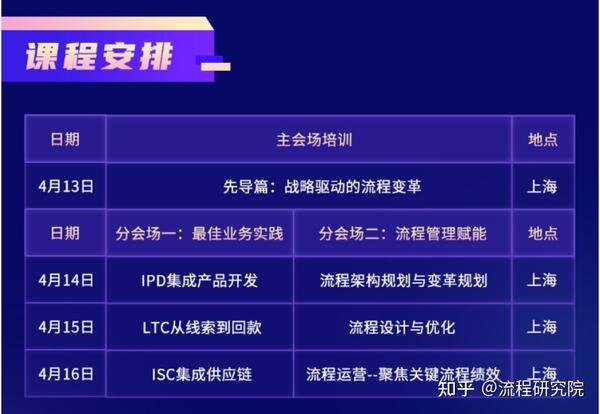 课程安排

| 日期 | 主会场培训 | | 地点 |
|---|---|---|---|
| 4月13日 | 先导篇：战略驱动的流程变革 | | 上海 |
| 日期 | 分会场一：最佳业务实践 | 分会场二：流程管理赋能 | 地点 |
| 4月14日 | IPD集成产品开发 | 流程架构规划与变革规划 | 上海 |
| 4月15日 | LTC从线索到回款 | 流程设计与优化 | 上海 |
| 4月16日 | ISC集成供应链 | 流程运营--聚焦关键流程绩效 | 上海 |

知乎 @流程研究院